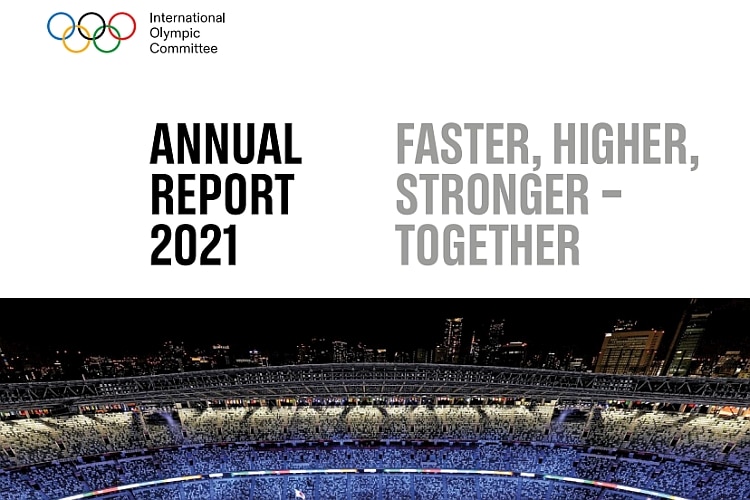 International Olympic Committee

ANNUAL REPORT 2021

FASTER, HIGHER, STRONGER – TOGETHER